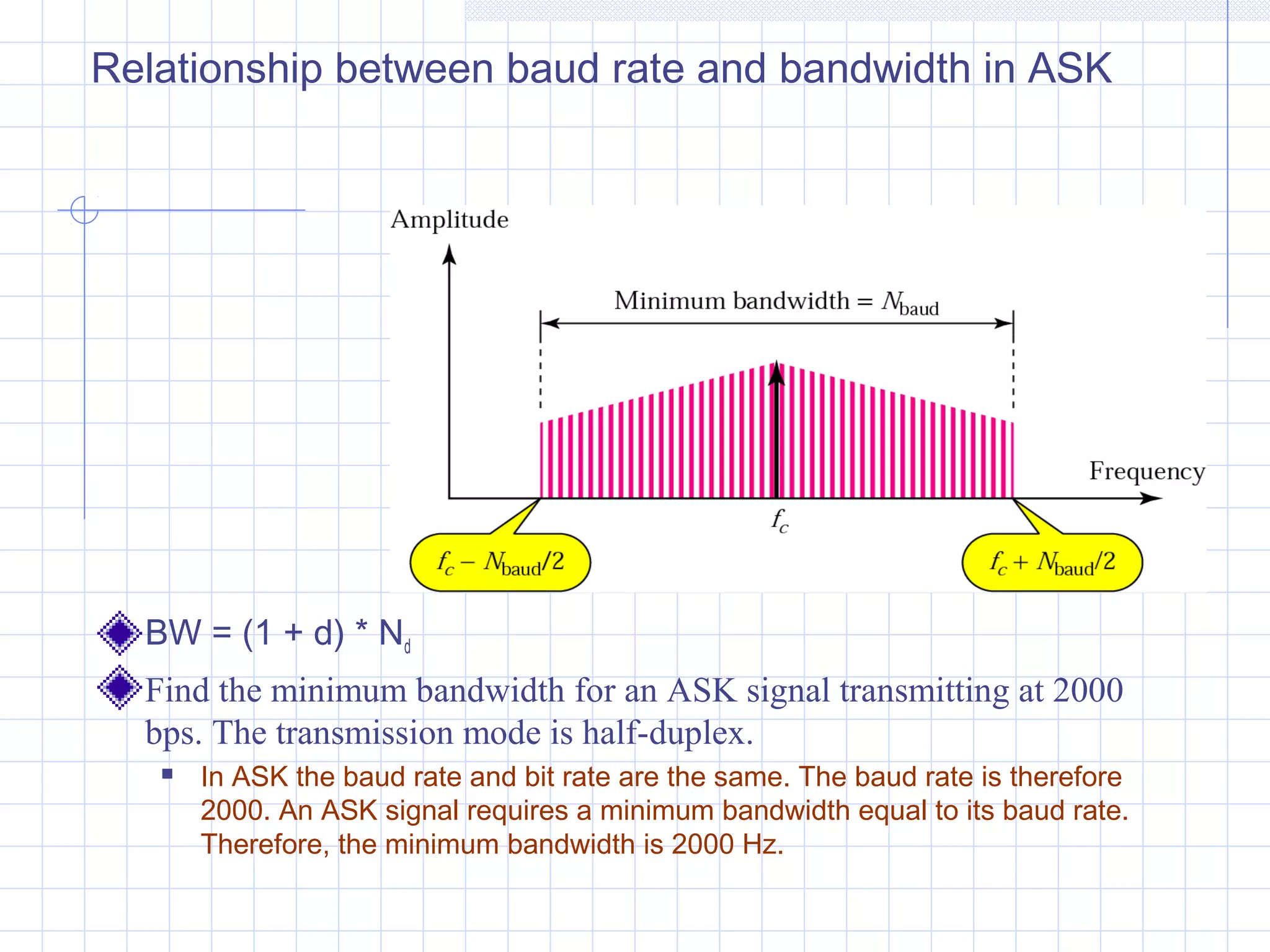 Relationship between baud rate and bandwidth in ASK

Amplitude

Minimum bandwidth = $N_{baud}$

Frequency

$f_c$

$f_c - N_{baud}/2$

$f_c + N_{baud}/2$

BW = (1 + d) * $N_d$

Find the minimum bandwidth for an ASK signal transmitting at 2000 bps. The transmission mode is half-duplex.

In ASK the baud rate and bit rate are the same. The baud rate is therefore 2000. An ASK signal requires a minimum bandwidth equal to its baud rate. Therefore, the minimum bandwidth is 2000 Hz.